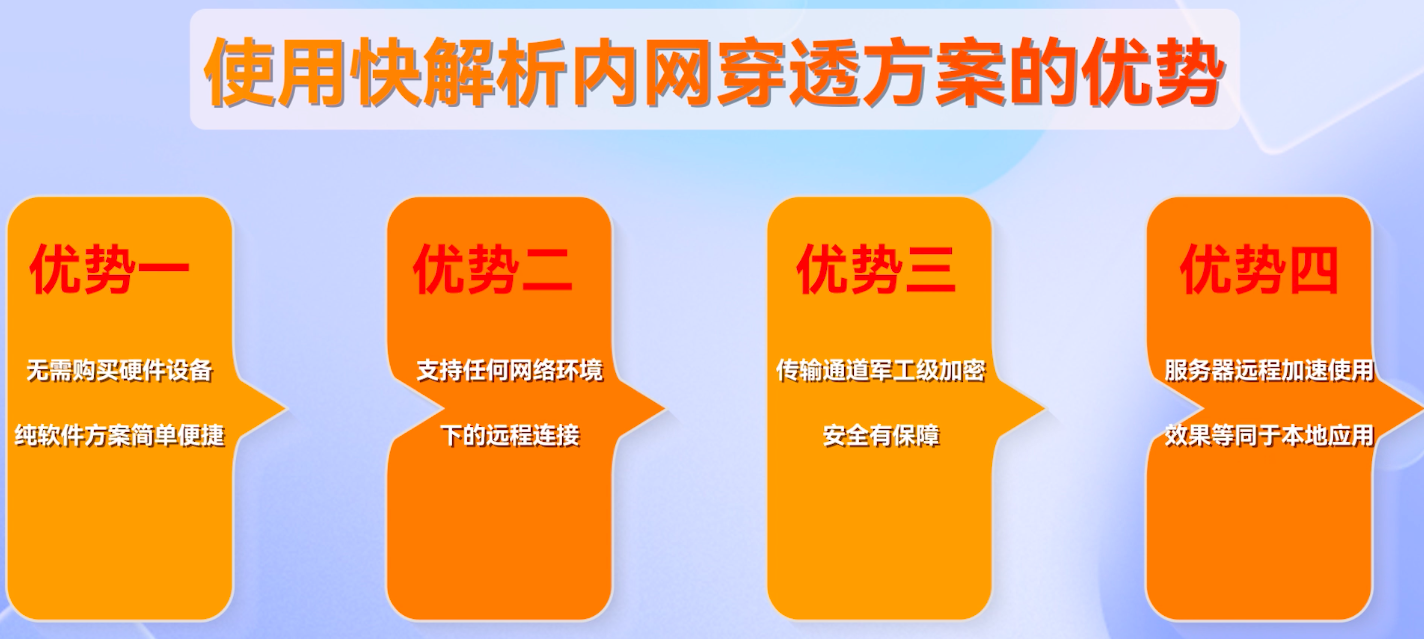 使用快解析内网穿透方案的优势

优势一

无需购买硬件设备

纯软件方案简单便捷

优势二

支持任何网络环境

下的远程连接

优势三

传输通道军工级加密

安全有保障

优势四

服务器远程加速使用

效果等同于本地应用